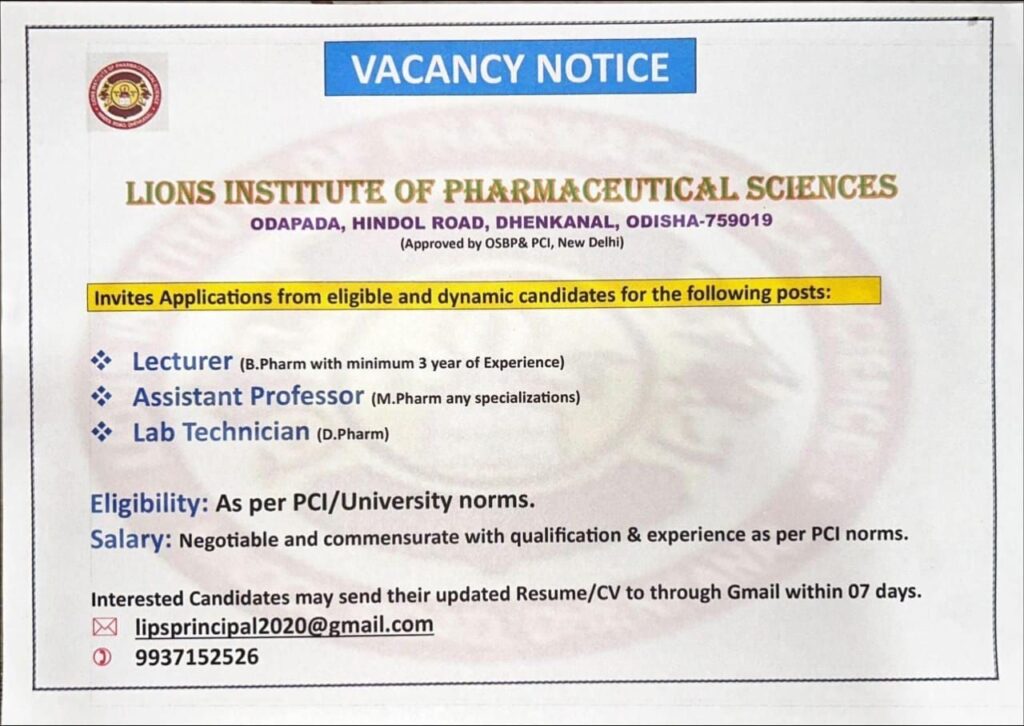 VACANCY NOTICE

LIONS INSTITUTE OF PHARMACEUTICAL SCIENCES
ODAPADA, HINDOL ROAD, DHENKANAL, ODISHA-759019
(Approved by OSBP& PCI, New Delhi)

Invites Applications from eligible and dynamic candidates for the following posts:

❖ Lecturer (B.Pharm with minimum 3 year of Experience)
❖ Assistant Professor (M.Pharm any specializations)
❖ Lab Technician (D.Pharm)

Eligibility: As per PCI/University norms.
Salary: Negotiable and commensurate with qualification & experience as per PCI norms.

Interested Candidates may send their updated Resume/CV to through Gmail within 07 days.
lipsprincipal2020@gmail.com
9937152526